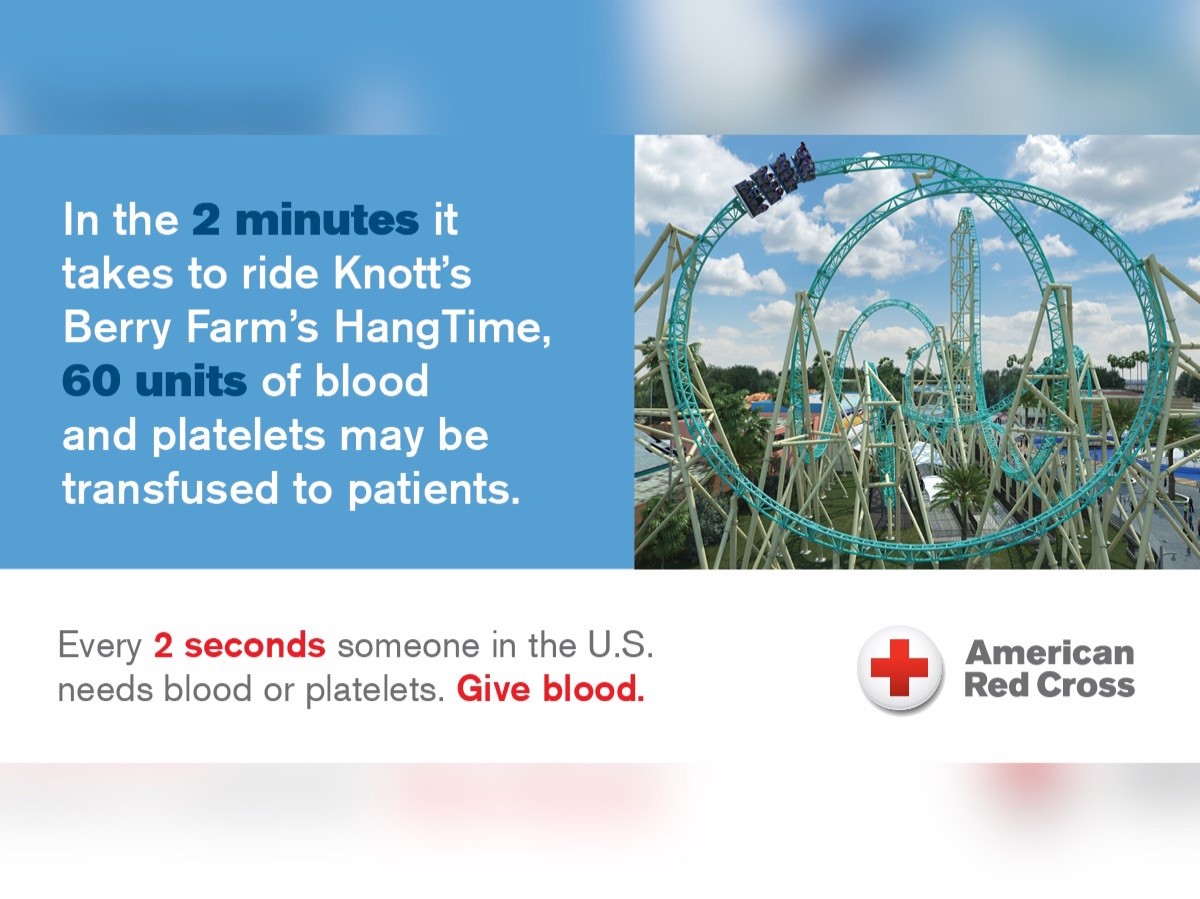 In the 2 minutes it takes to ride Knott's Berry Farm's HangTime, 60 units of blood and platelets may be transfused to patients.

Every 2 seconds someone in the U.S. needs blood or platelets. Give blood.

American
Red Cross